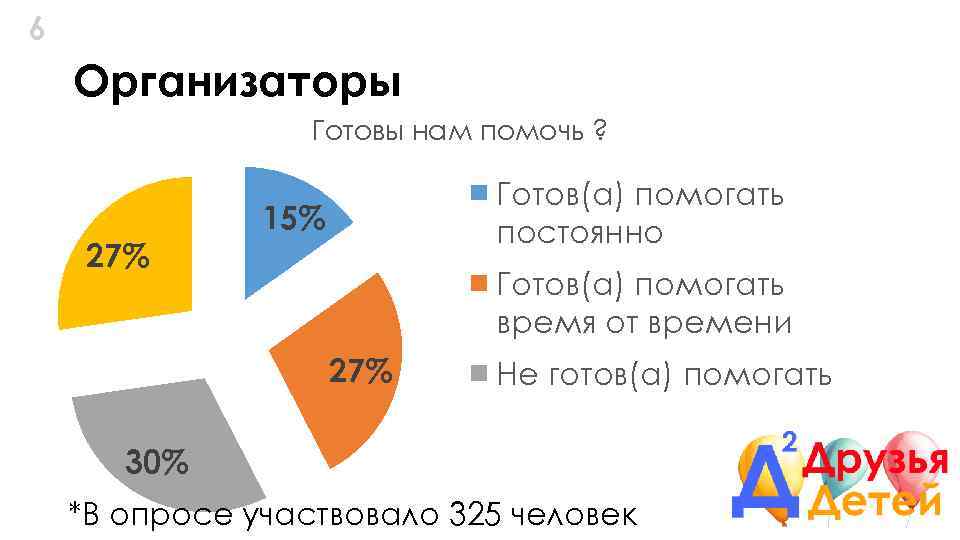 6

Организаторы

Готовы нам помочь ?

15%

27%

27%

30%

Готов(а) помогать постоянно

Готов(а) помогать время от времени

Не готов(а) помогать

*В опросе участвовало 325 человек

Д2 Друзья Детей